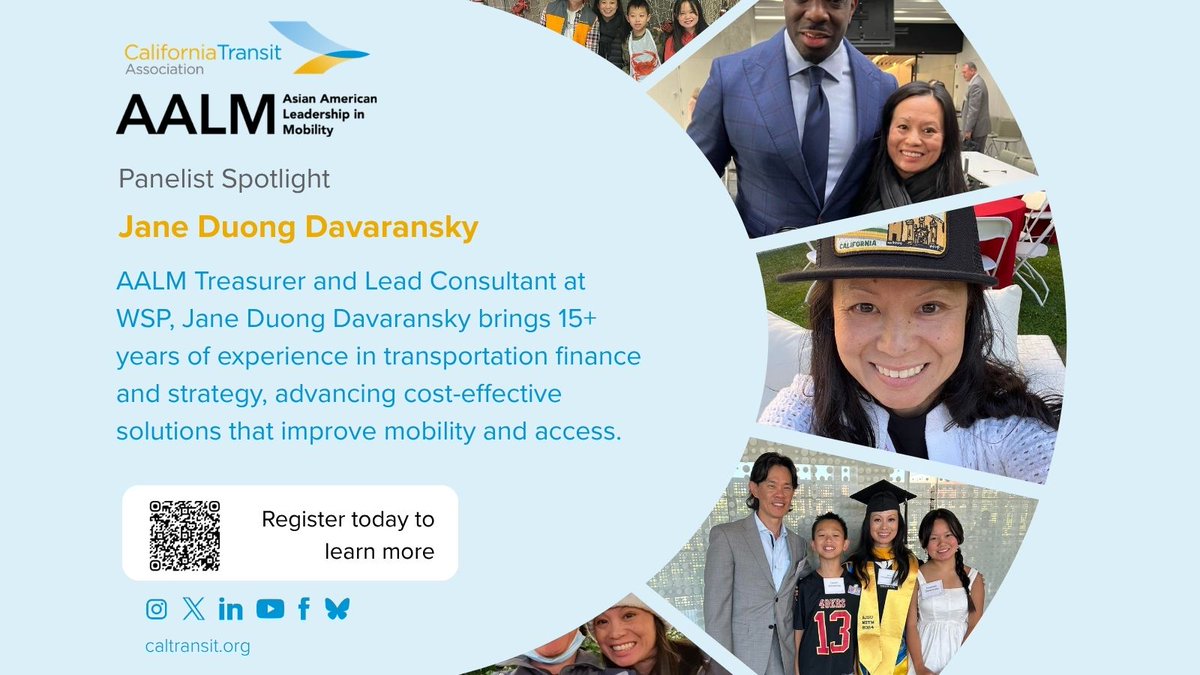 California Transit Association

AALM Asian American Leadership in Mobility

Panelist Spotlight

Jane Duong Davaransky

AALM Treasurer and Lead Consultant at WSP, Jane Duong Davaransky brings 15+ years of experience in transportation finance and strategy, advancing cost-effective solutions that improve mobility and access.

Register today to learn more

caltransit.org

CALIFORNIA

49ERS 13